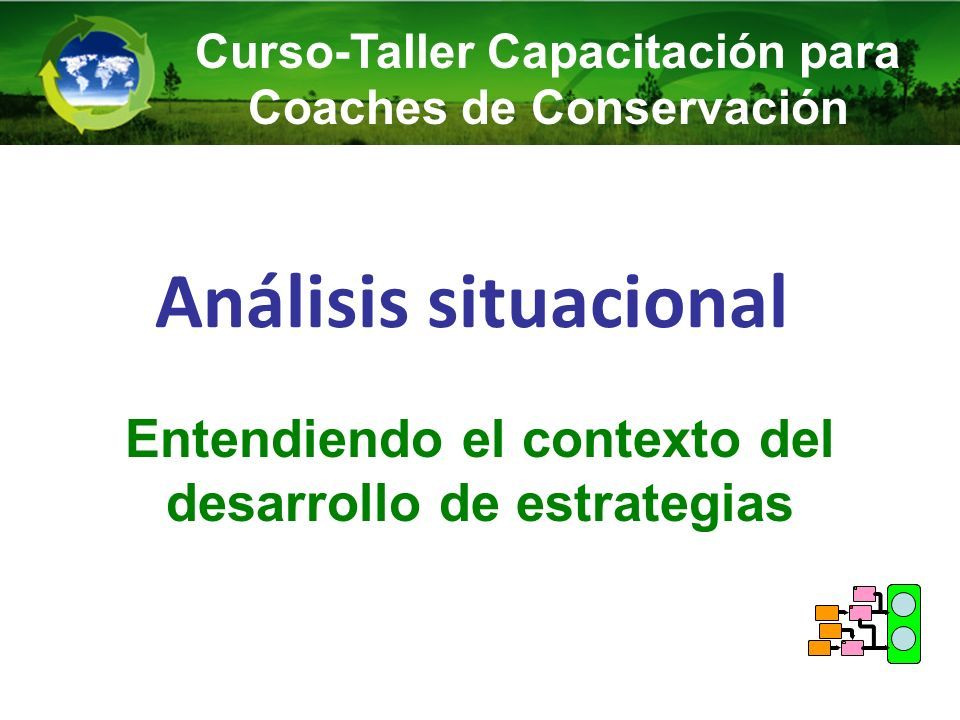 Curso-Taller Capacitación para Coaches de Conservación

Análisis situacional

Entendiendo el contexto del desarrollo de estrategias